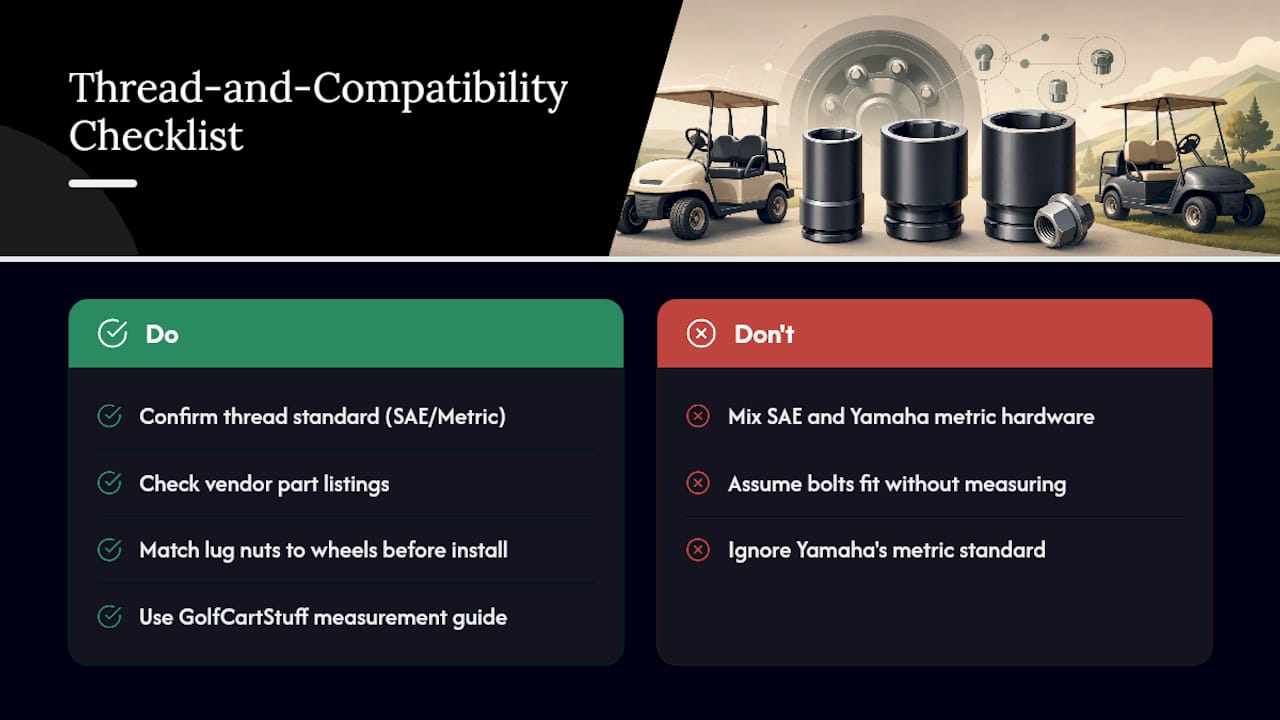 Thread-and-Compatibility Checklist

Do

Confirm thread standard (SAE/Metric)

Check vendor part listings

Match lug nuts to wheels before install

Use GolfCartStuff measurement guide

Don't

Mix SAE and Yamaha metric hardware

Assume bolts fit without measuring

Ignore Yamaha's metric standard